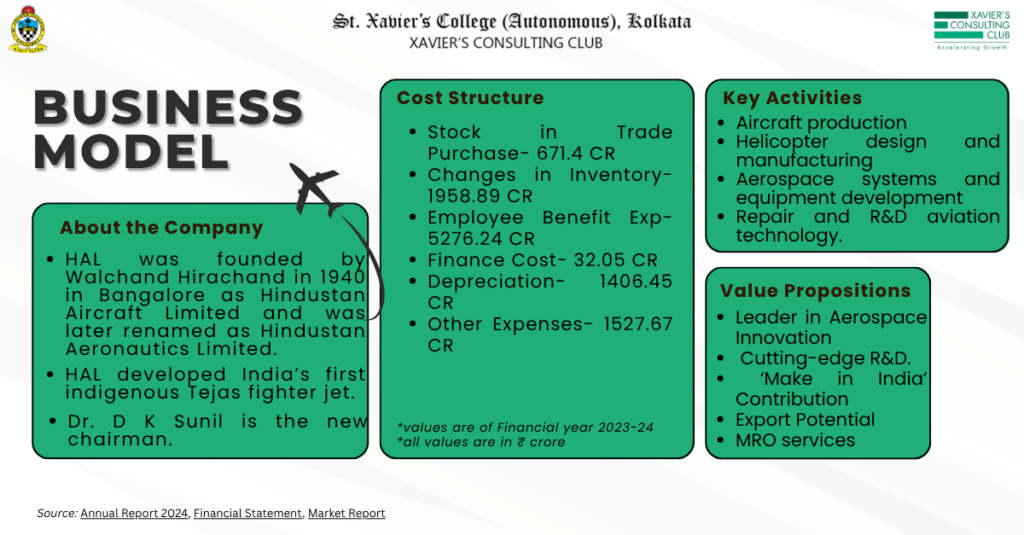 St. Xavier's College (Autonomous), Kolkata
XAVIER'S CONSULTING CLUB

XAVIER'S CONSULTING CLUB
Accelerating Growth

BUSINESS MODEL

About the Company

- HAL was founded by Walchand Hirachand in 1940 in Bangalore as Hindustan Aircraft Limited and was later renamed as Hindustan Aeronautics Limited.
- HAL developed India's first indigenous Tejas fighter jet.
- Dr. D K Sunil is the new chairman.

Cost Structure

- Stock in Trade Purchase- 671.4 CR
- Changes in Inventory- 1958.89 CR
- Employee Benefit Exp- 5276.24 CR
- Finance Cost- 32.05 CR
- Depreciation- 1406.45 CR
- Other Expenses- 1527.67 CR

*values are of Financial year 2023-24
*all values are in ₹ crore

Key Activities

- Aircraft production
- Helicopter design and manufacturing
- Aerospace systems and equipment development
- Repair and R&D aviation technology.

Value Propositions

- Leader in Aerospace Innovation
- Cutting-edge R&D.
- 'Make in India' Contribution
- Export Potential
- MRO services

Source: Annual Report 2024, Financial Statement, Market Report